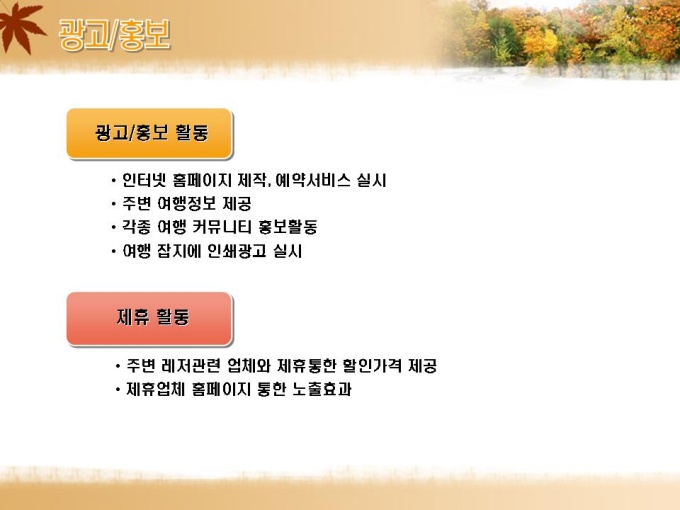 광고/홍보

광고/홍보 활동

• 인터넷 홈페이지 제작, 예약서비스 실시
• 주변 여행정보 제공
• 각종 여행 커뮤니티 홍보활동
• 여행 잡지에 인쇄광고 실시

제휴 활동

• 주변 레저관련 업체와 제휴통한 할인가격 제공
• 제휴업체 홈페이지 통한 노출효과